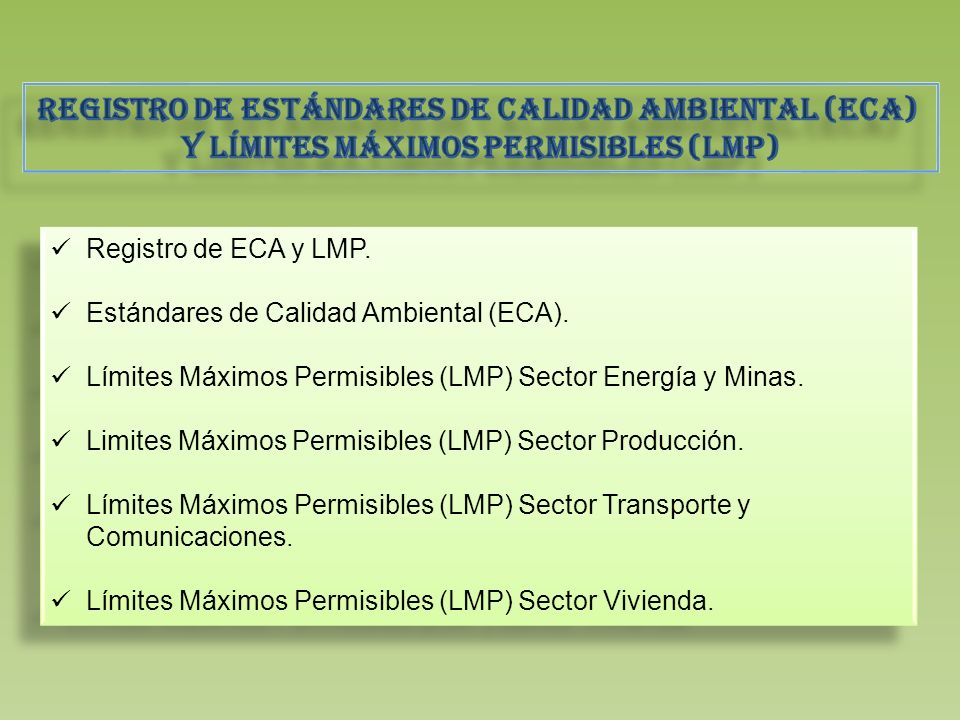 REGISTRO DE ESTÁNDARES DE CALIDAD AMBIENTAL (ECA) Y LÍMITES MÁXIMOS PERMISIBLES (LMP)

✓ Registro de ECA y LMP.

✓ Estándares de Calidad Ambiental (ECA).

✓ Límites Máximos Permisibles (LMP) Sector Energía y Minas.

✓ Limites Máximos Permisibles (LMP) Sector Producción.

✓ Límites Máximos Permisibles (LMP) Sector Transporte y Comunicaciones.

✓ Límites Máximos Permisibles (LMP) Sector Vivienda.